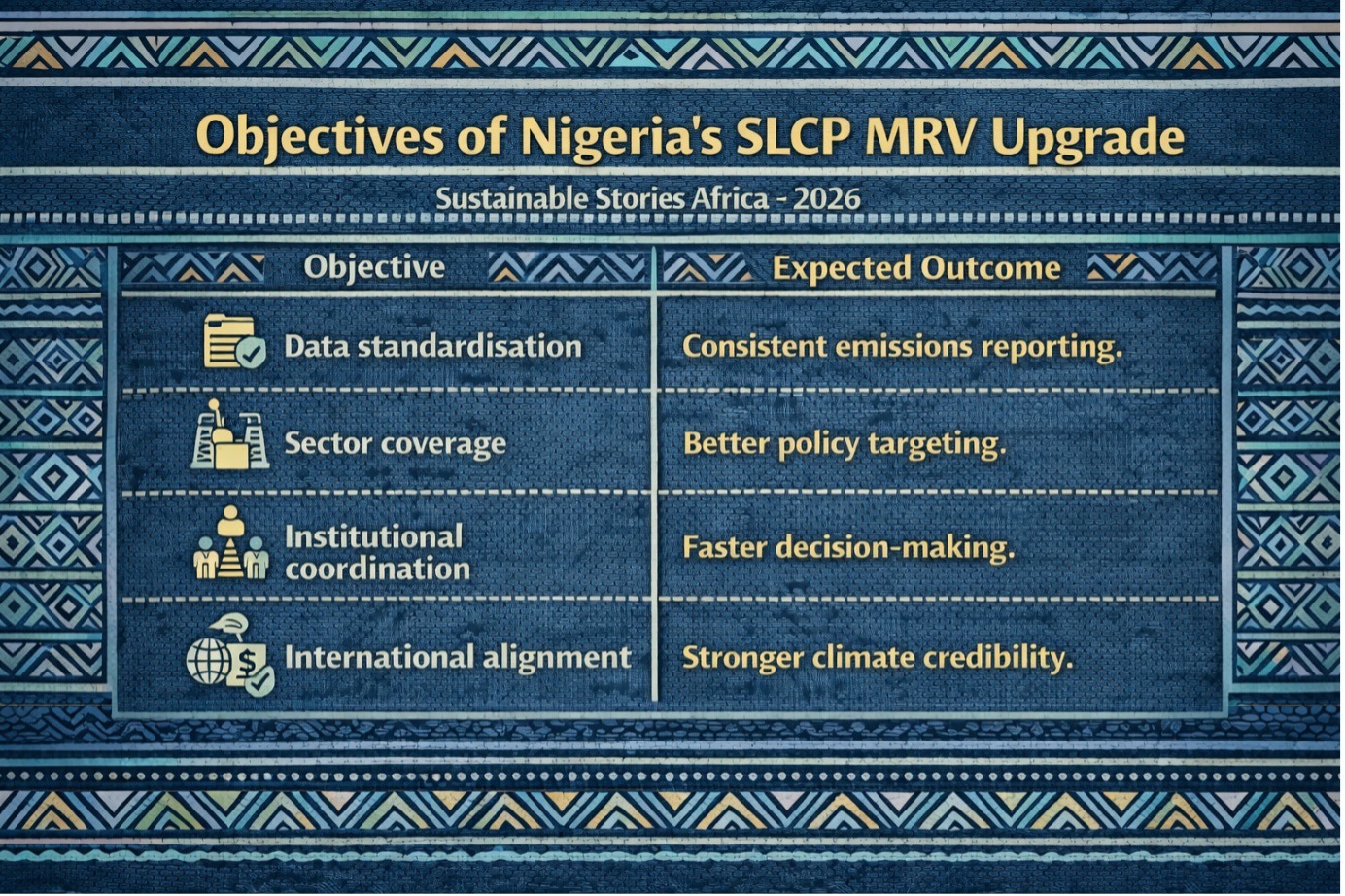 Objectives of Nigeria's SLCP MRV Upgrade

Sustainable Stories Africa - 2026

| Objective | Expected Outcome |
|---|---|
| Data standardisation | Consistent emissions reporting. |
| Sector coverage | Better policy targeting. |
| Institutional coordination | Faster decision-making. |
| International alignment | Stronger climate credibility. |